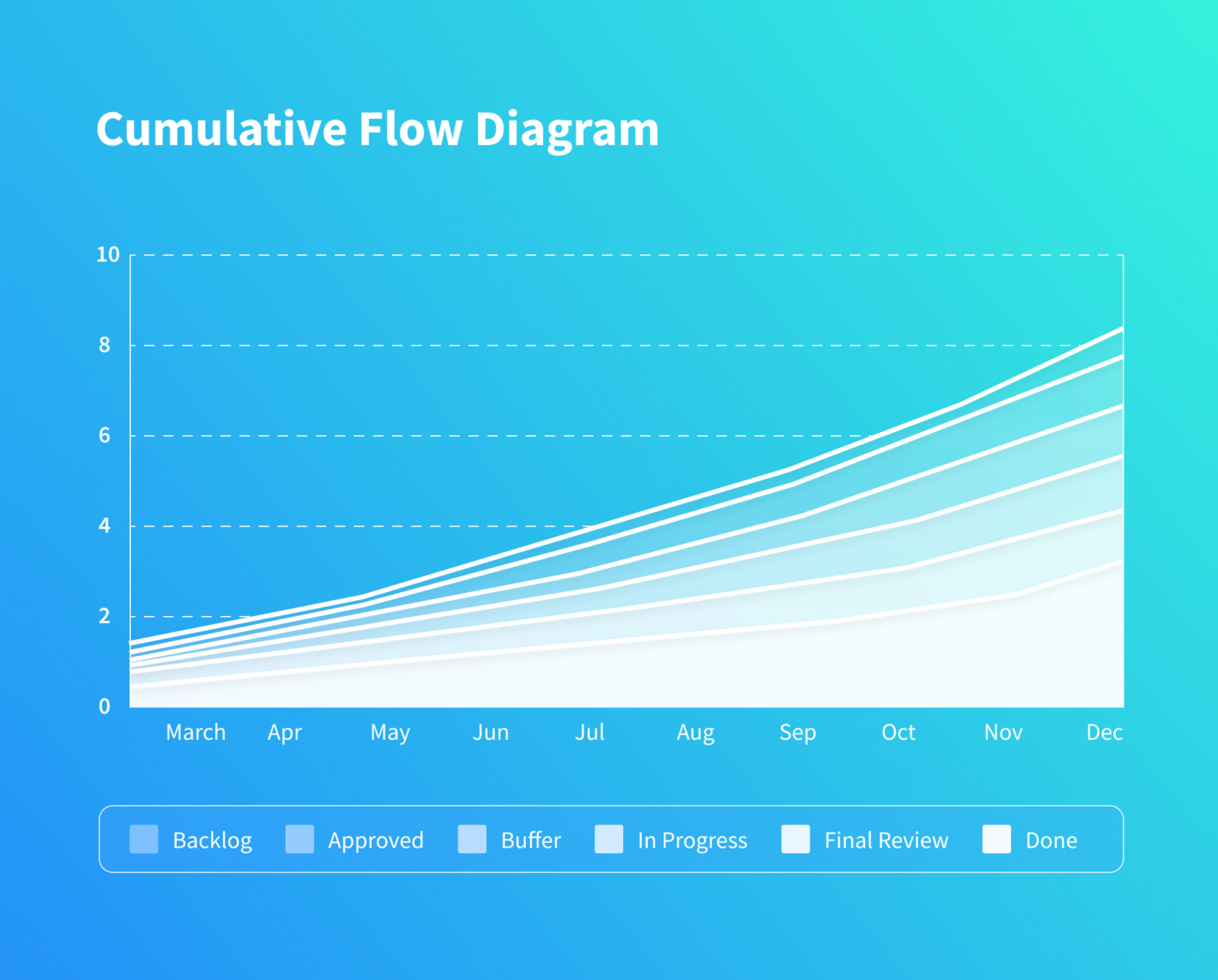 Cumulative Flow Diagram

10
8
6
4
2
0

March Apr May Jun Jul Aug Sep Oct Nov Dec

Backlog Approved Buffer In Progress Final Review Done